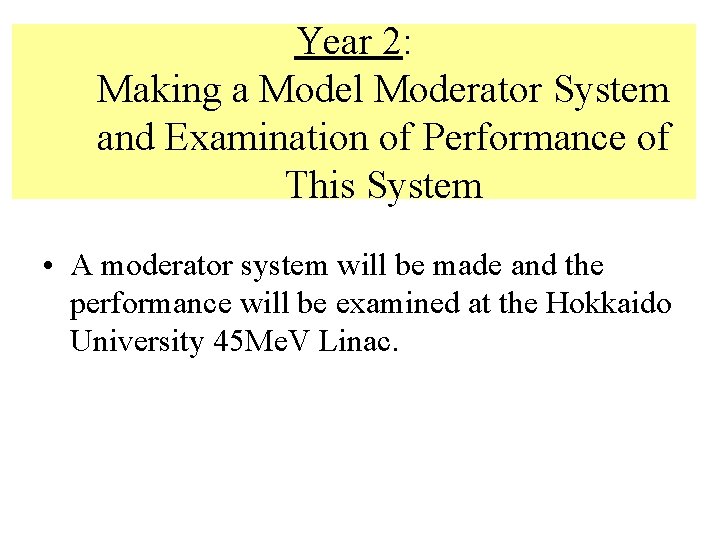 Year 2:
Making a Model Moderator System and Examination of Performance of This System

• A moderator system will be made and the performance will be examined at the Hokkaido University 45MeV Linac.